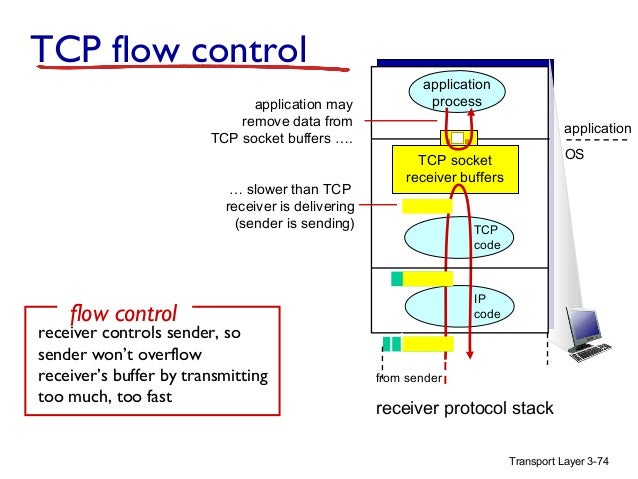 TCP flow control

application may remove data from TCP socket buffers ….

… slower than TCP receiver is delivering (sender is sending)

application process

TCP socket receiver buffers

TCP code

IP code

application
OS

from sender

receiver protocol stack

flow control
receiver controls sender, so sender won't overflow receiver's buffer by transmitting too much, too fast

Transport Layer 3-74